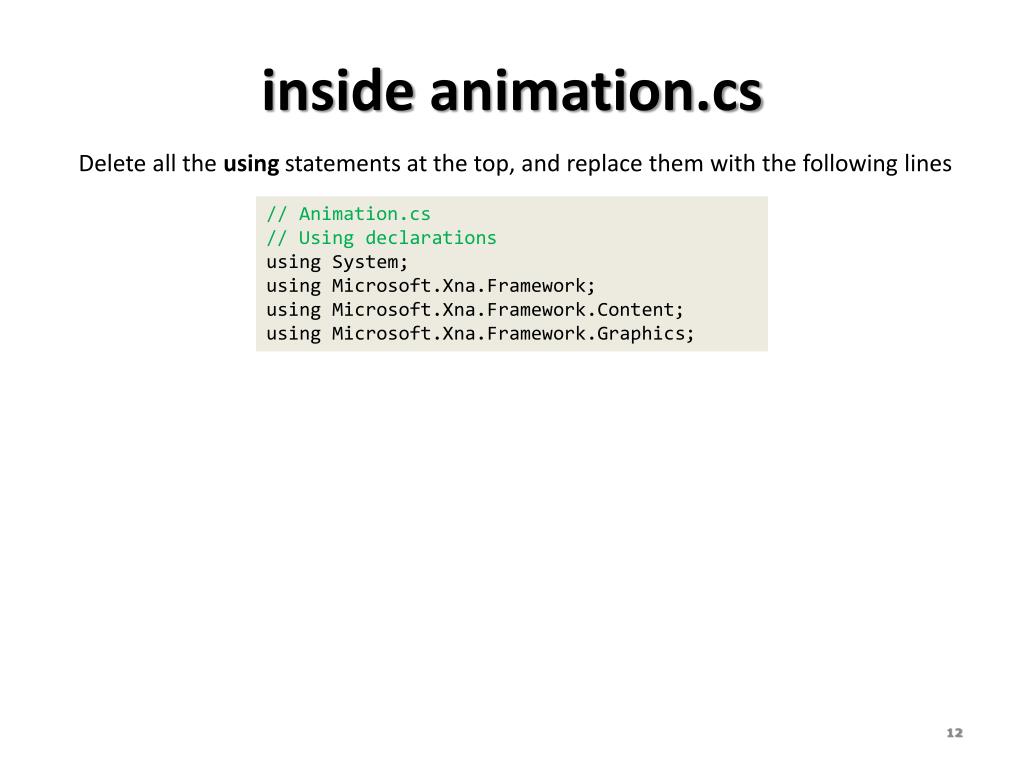 inside animation.cs

Delete all the using statements at the top, and replace them with the following lines

// Animation.cs
// Using declarations
using System;
using Microsoft.Xna.Framework;
using Microsoft.Xna.Framework.Content;
using Microsoft.Xna.Framework.Graphics;

12